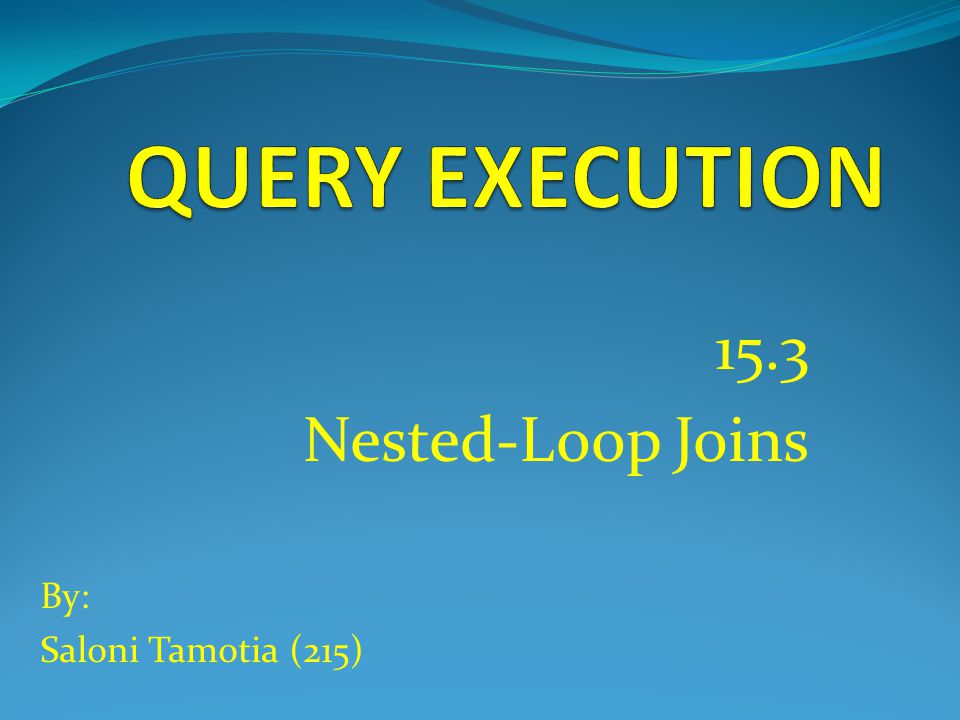 QUERY EXECUTION

15.3
Nested-Loop Joins

By:
Saloni Tamotia (215)